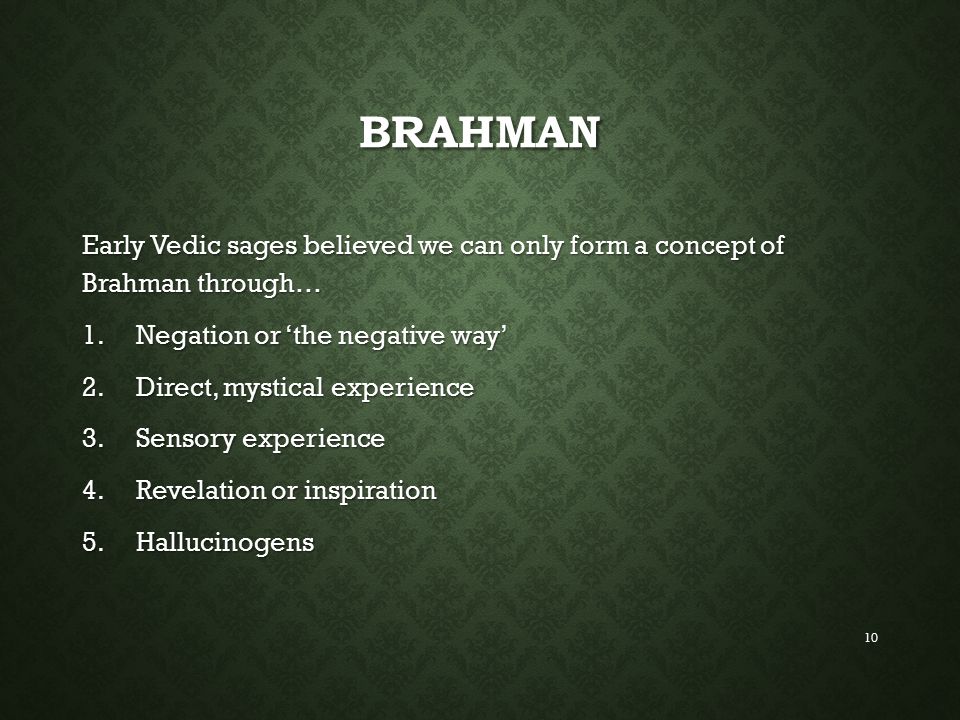 BRAHMAN

Early Vedic sages believed we can only form a concept of Brahman through…

1. Negation or ‘the negative way’
2. Direct, mystical experience
3. Sensory experience
4. Revelation or inspiration
5. Hallucinogens

10